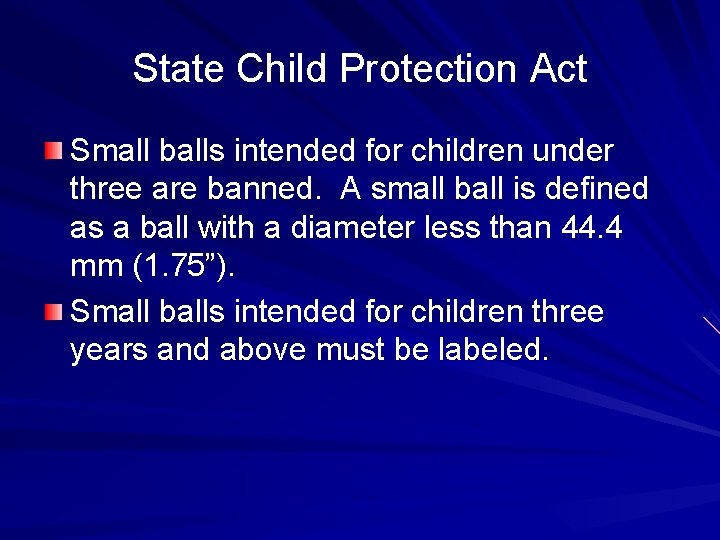 State Child Protection Act

Small balls intended for children under three are banned.  A small ball is defined as a ball with a diameter less than 44.4 mm (1.75”).

Small balls intended for children three years and above must be labeled.